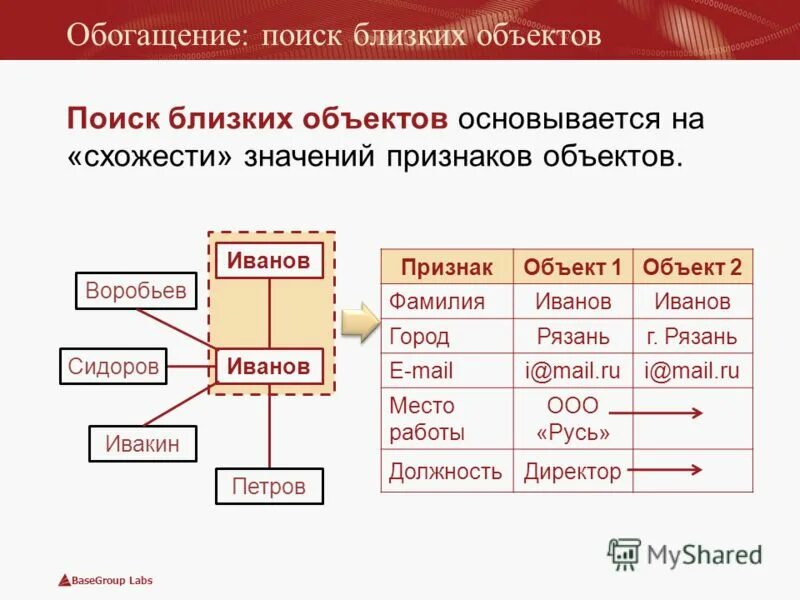 Обогащение: поиск близких объектов

Поиск близких объектов основывается на «схожести» значений признаков объектов.

Иванов

Воробьев

Сидоров

Иванов

Ивакин

Петров

| Признак | Объект 1 | Объект 2 |
|---|---|---|
| Фамилия | Иванов | Иванов |
| Город | Рязань | г. Рязань |
| E-mail | i@mail.ru | i@mail.ru |
| Место работы | ООО «Русь» | |
| Должность | Директор | |

MyShared

BaseGroup Labs